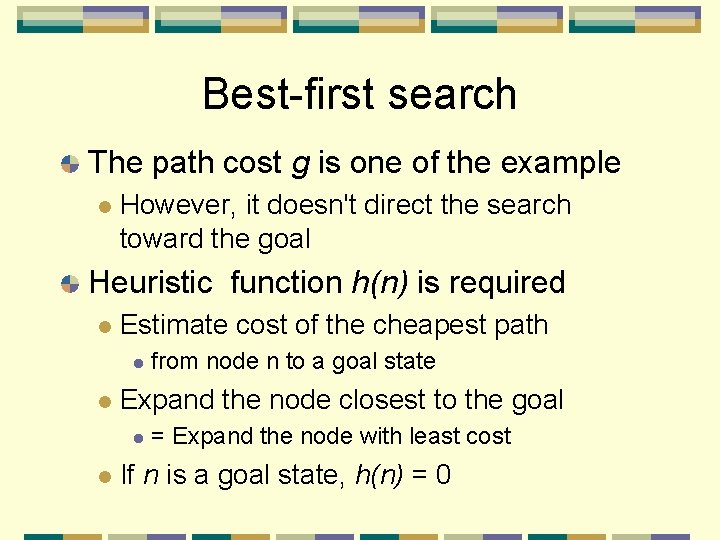 Best-first search

The path cost $g$ is one of the example

However, it doesn't direct the search toward the goal

Heuristic function $h(n)$ is required

Estimate cost of the cheapest path

from node n to a goal state

Expand the node closest to the goal

= Expand the node with least cost

If $n$ is a goal state, $h(n) = 0$